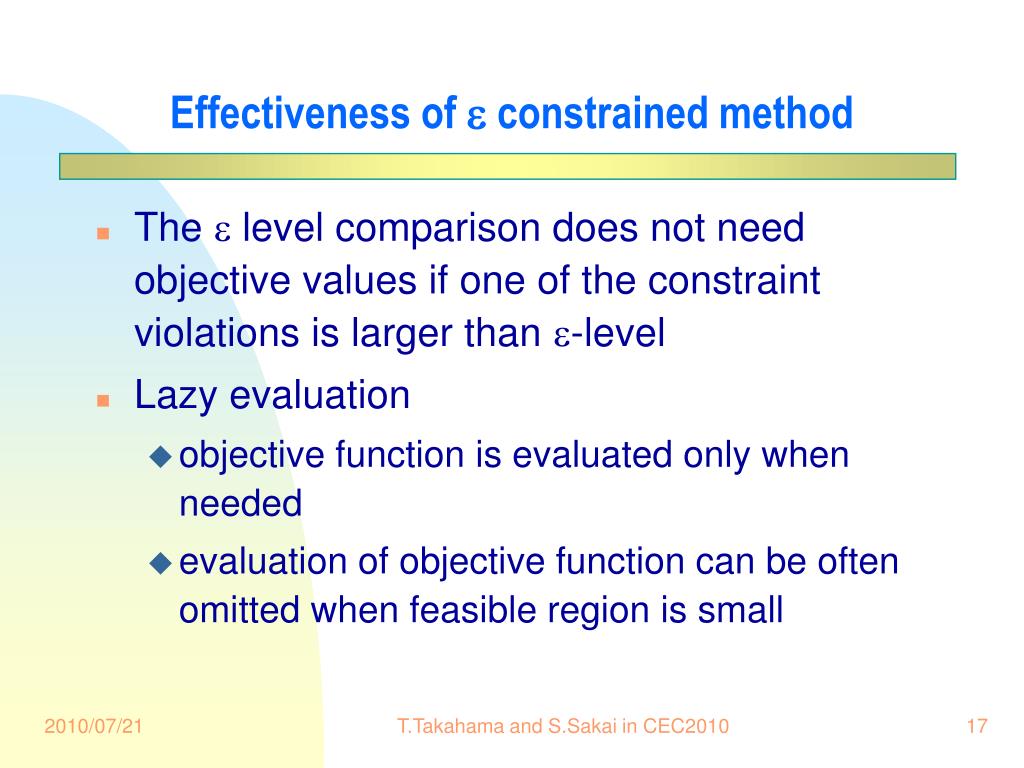 Effectiveness of $\varepsilon$ constrained method

The $\varepsilon$ level comparison does not need objective values if one of the constraint violations is larger than $\varepsilon$-level

Lazy evaluation

objective function is evaluated only when needed

evaluation of objective function can be often omitted when feasible region is small

2010/07/21

T.Takahama and S.Sakai in CEC2010

17